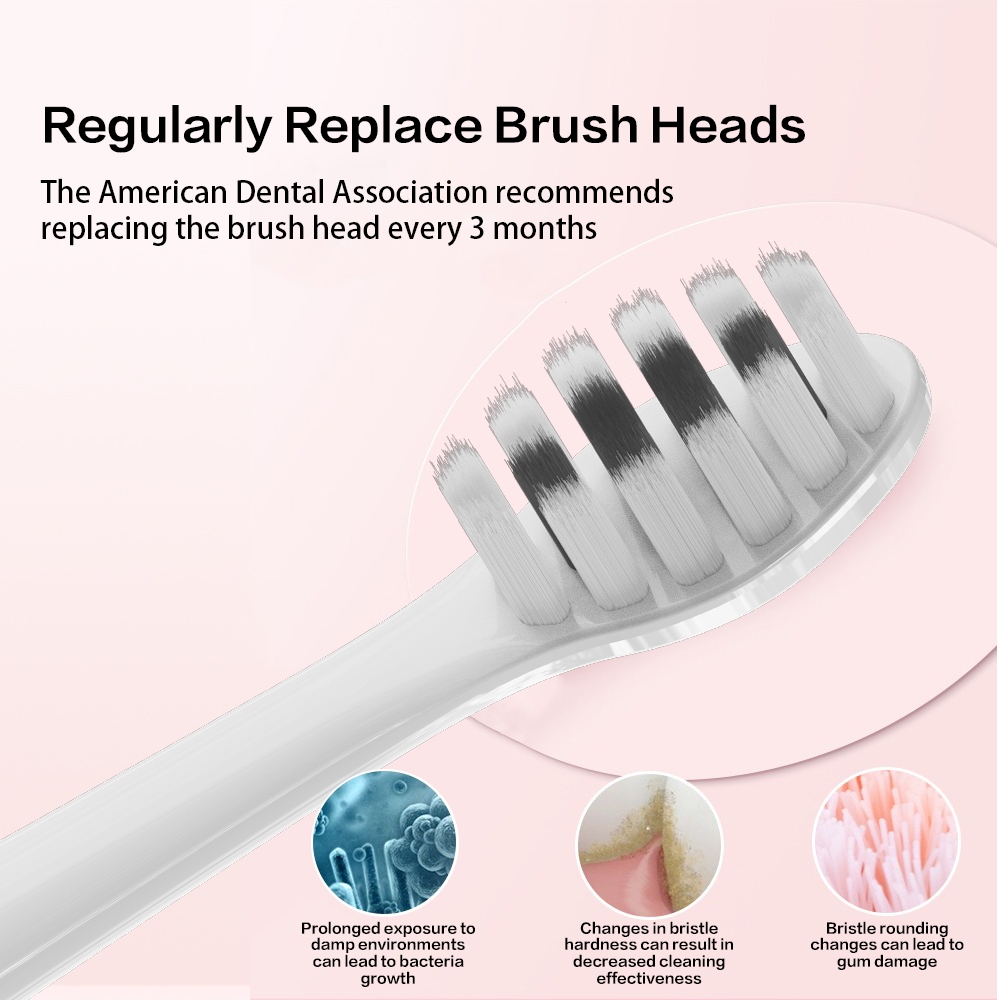 Regularly Replace Brush Heads

The American Dental Association recommends replacing the brush head every 3 months

Prolonged exposure to damp environments can lead to bacteria growth

Changes in bristle hardness can result in decreased cleaning effectiveness

Bristle rounding changes can lead to gum damage